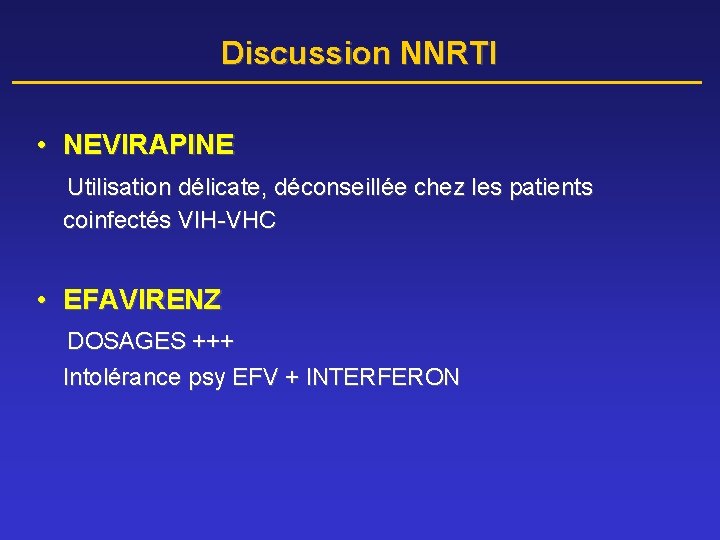 Discussion NNRTI

• NEVIRAPINE

Utilisation délicate, déconseillée chez les patients coinfectés VIH-VHC

• EFAVIRENZ

DOSAGES +++

Intolérance psy EFV + INTERFERON